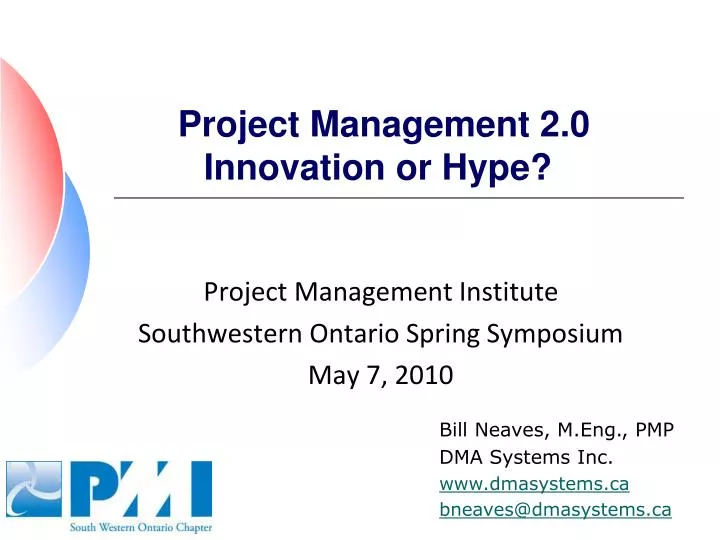 Project Management 2.0
Innovation or Hype?

Project Management Institute
Southwestern Ontario Spring Symposium
May 7, 2010

Bill Neaves, M.Eng., PMP
DMA Systems Inc.
www.dmasystems.ca
bneaves@dmasystems.ca

PMI
South Western Ontario Chapter